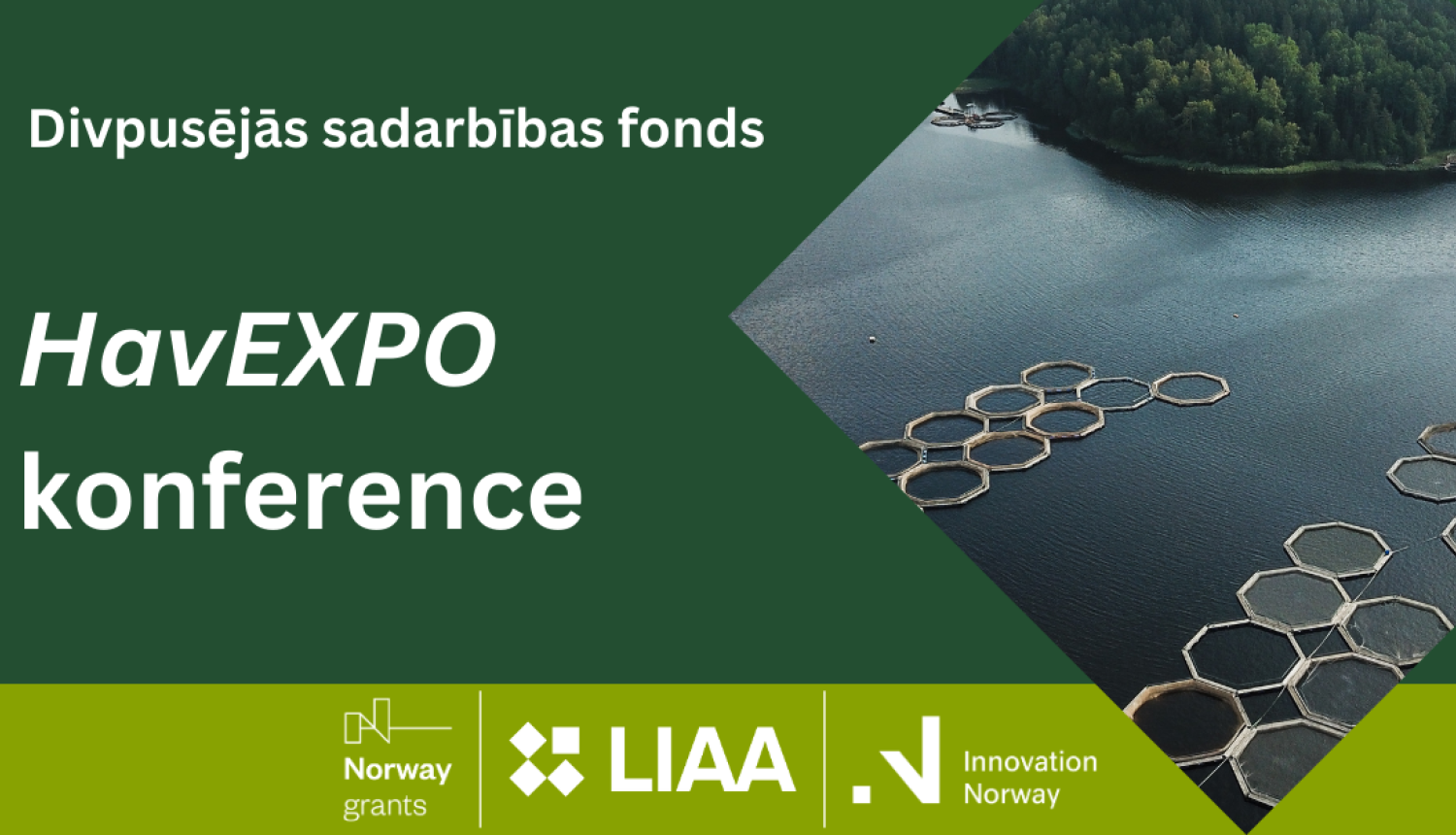 Divpusējās sadarbības fonds

HavEXPO konference

Norway grants

LIAA

Innovation Norway